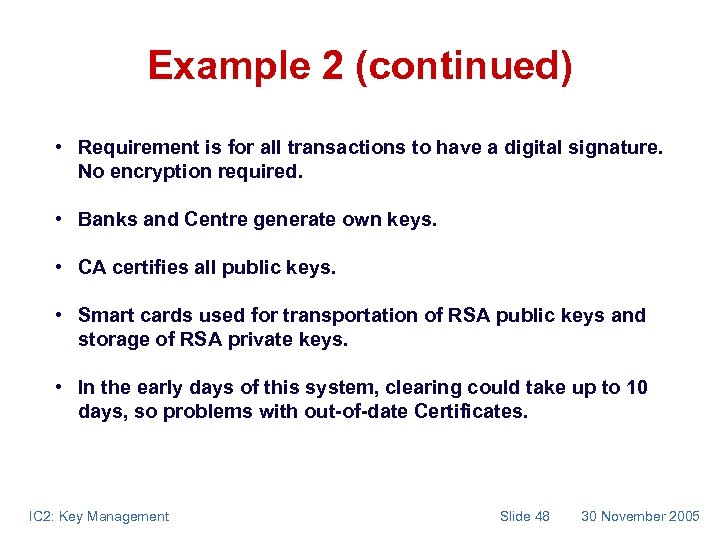 Example 2 (continued)

• Requirement is for all transactions to have a digital signature. No encryption required.

• Banks and Centre generate own keys.

• CA certifies all public keys.

• Smart cards used for transportation of RSA public keys and storage of RSA private keys.

• In the early days of this system, clearing could take up to 10 days, so problems with out-of-date Certificates.

IC2: Key Management Slide 48 30 November 2005